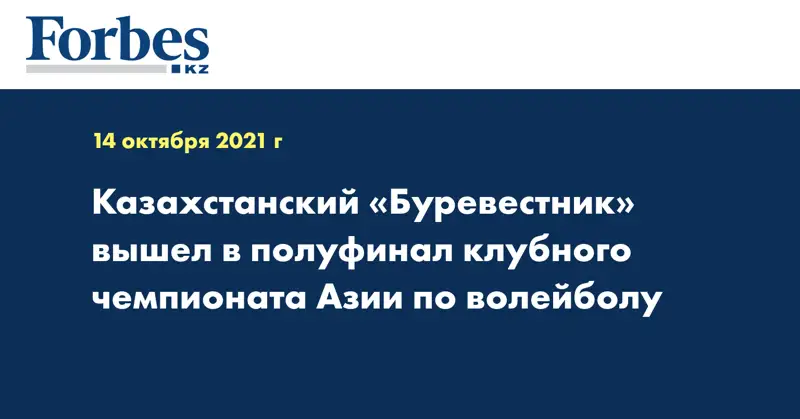 Forbes
KZ

14 октября 2021 г

Казахстанский «Буревестник» вышел в полуфинал клубного чемпионата Азии по волейболу